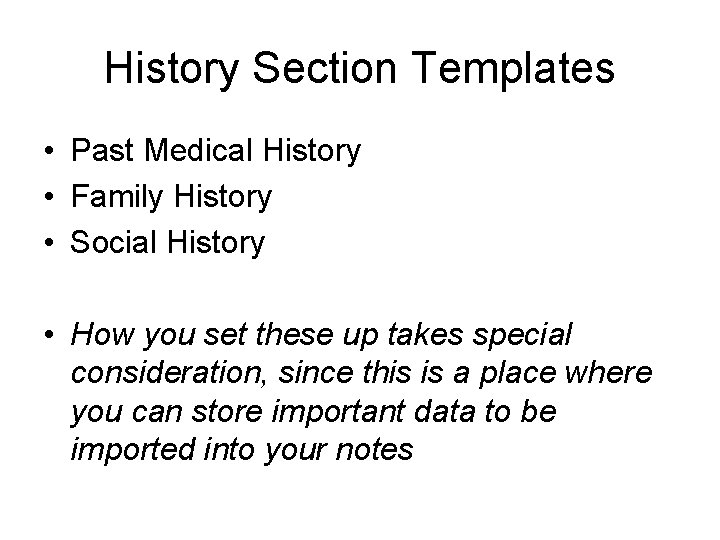 History Section Templates

• Past Medical History
• Family History
• Social History

• How you set these up takes special consideration, since this is a place where you can store important data to be imported into your notes